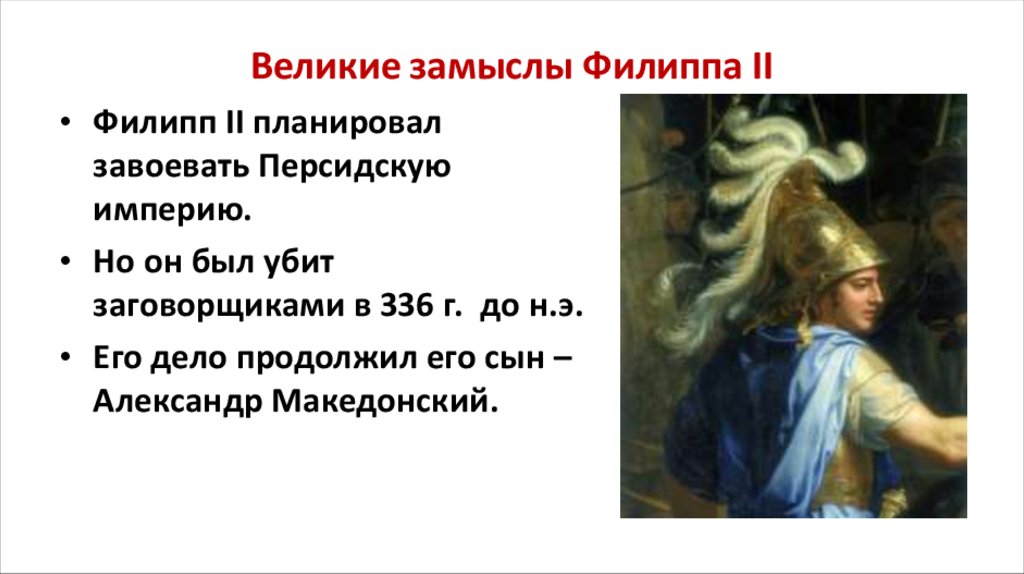 Великие замыслы Филиппа II

• Филипп II планировал завоевать Персидскую империю.

• Но он был убит заговорщиками в 336 г. до н.э.

• Его дело продолжил его сын – Александр Македонский.